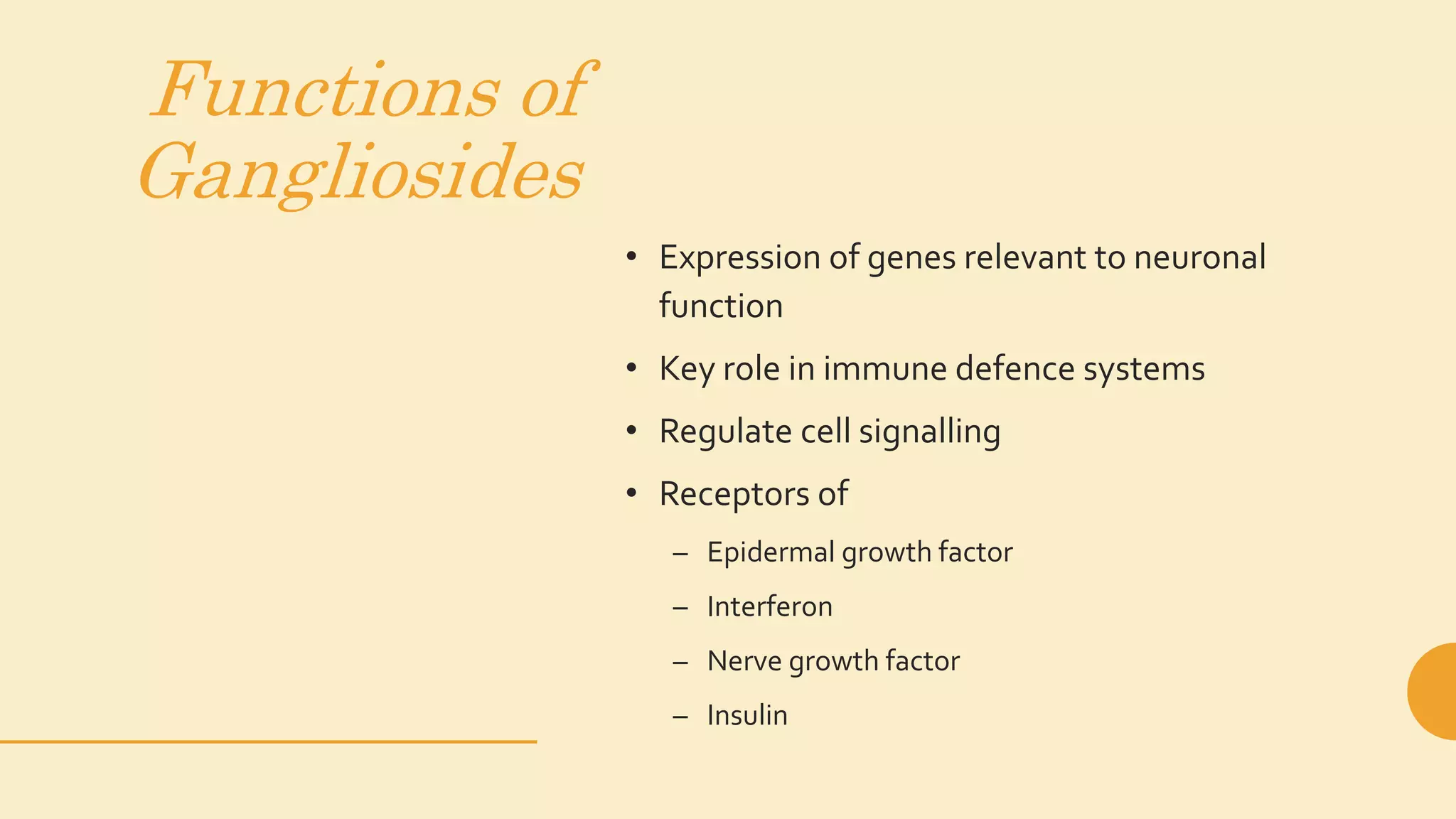 Functions of Gangliosides

• Expression of genes relevant to neuronal function
• Key role in immune defence systems
• Regulate cell signalling
• Receptors of
– Epidermal growth factor
– Interferon
– Nerve growth factor
– Insulin